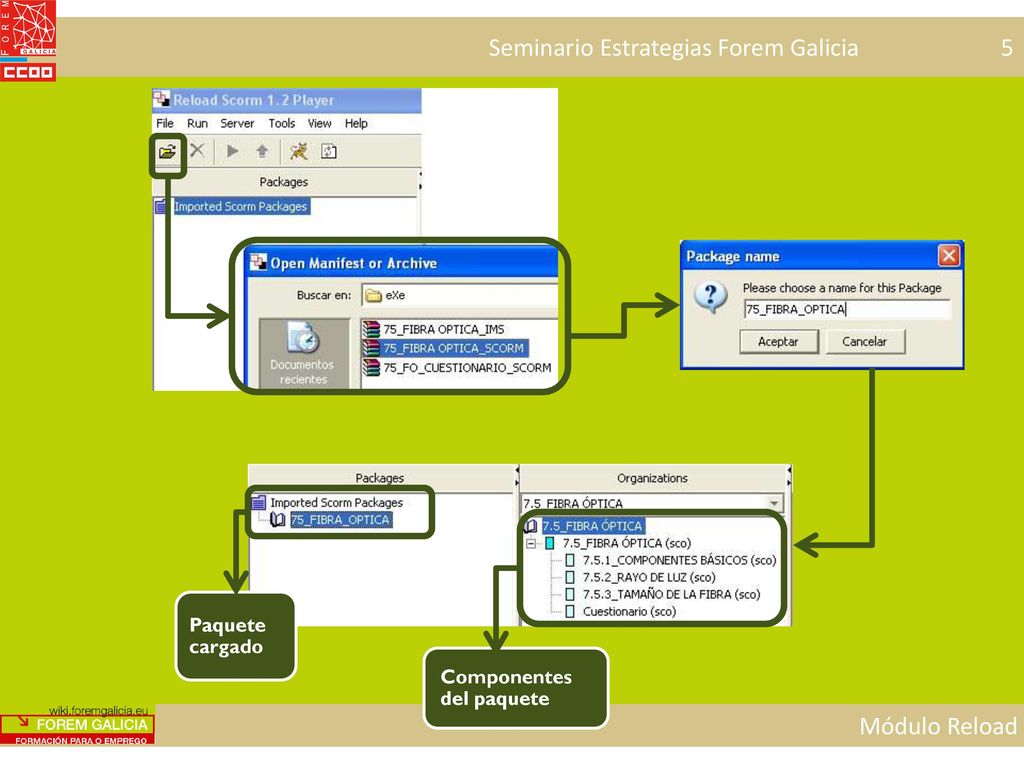 FOREM GALICIA

CCOO

Seminario Estrategias Forem Galicia

5

Reload Scorm 1.2 Player

File Run Server Tools View Help

Packages

Imported Scorm Packages

Open Manifest or Archive

Buscar en: eXe

Documentos recientes

75_FIBRA OPTICA_IMS
75_FIBRA OPTICA_SCORM
75_FO_CUESTIONARIO_SCORM

Package name

Please choose a name for this Package

75_FIBRA_OPTICA

Aceptar Cancelar

Packages

Imported Scorm Packages
75_FIBRA_OPTICA

Organizations

7.5_FIBRA ÓPTICA

7.5_FIBRA ÓPTICA
7.5_FIBRA ÓPTICA (sco)
7.5.1_COMPONENTES BÁSICOS (sco)
7.5.2_RAYO DE LUZ (sco)
7.5.3_TAMAÑO DE LA FIBRA (sco)
Cuestionario (sco)

Paquete cargado

Componentes del paquete

wiki.foremgalicia.eu
FOREM GALICIA
FORMACIÓN PARA O EMPREGO

Módulo Reload